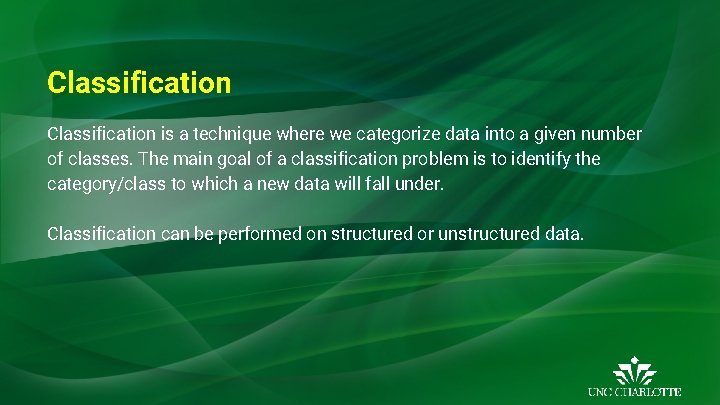 Classification

Classification is a technique where we categorize data into a given number of classes. The main goal of a classification problem is to identify the category/class to which a new data will fall under.

Classification can be performed on structured or unstructured data.

UNC CHARLOTTE